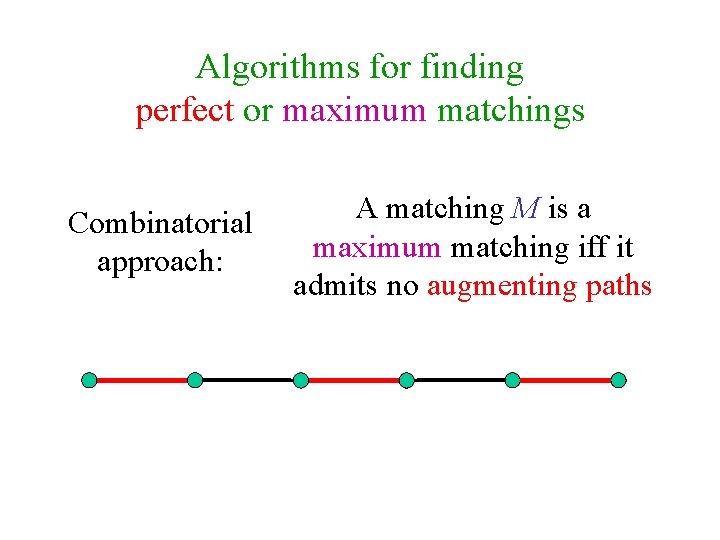 Algorithms for finding perfect or maximum matchings

Combinatorial approach:

A matching $M$ is a maximum matching iff it admits no augmenting paths